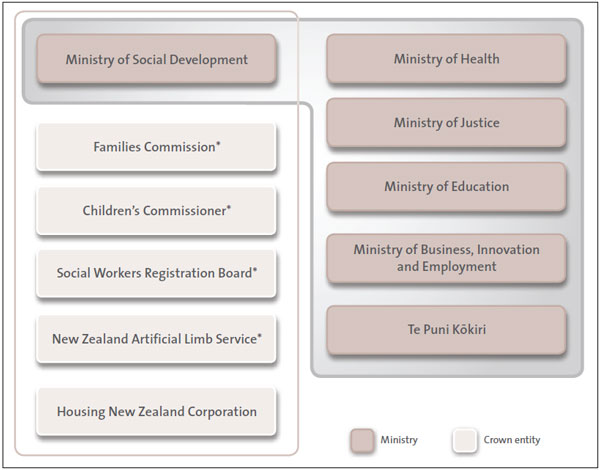 Ministry of Social Development

Families Commission*

Children's Commissioner*

Social Workers Registration Board*

New Zealand Artificial Limb Service*

Housing New Zealand Corporation

Ministry of Health

Ministry of Justice

Ministry of Education

Ministry of Business, Innovation and Employment

Te Puni Kōkiri

Ministry

Crown entity